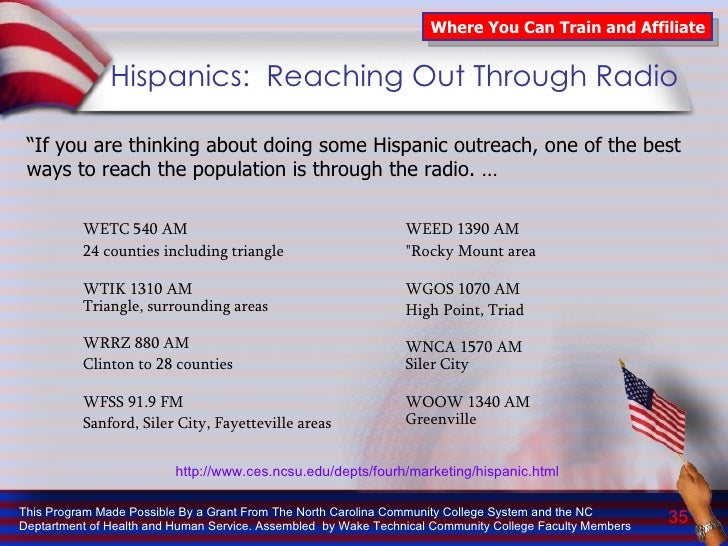 Where You Can Train and Affiliate

Hispanics: Reaching Out Through Radio

“If you are thinking about doing some Hispanic outreach, one of the best ways to reach the population is through the radio. …

WETC 540 AM
24 counties including triangle

WTIK 1310 AM
Triangle, surrounding areas

WRRZ 880 AM
Clinton to 28 counties

WFSS 91.9 FM
Sanford, Siler City, Fayetteville areas

WEED 1390 AM
"Rocky Mount area

WGOS 1070 AM
High Point, Triad

WNCA 1570 AM
Siler City

WOOW 1340 AM
Greenville

http://www.ces.ncsu.edu/depts/fourh/marketing/hispanic.html

This Program Made Possible By a Grant From The North Carolina Community College System and the NC Deptartment of Health and Human Service. Assembled by Wake Technical Community College Faculty Members

35